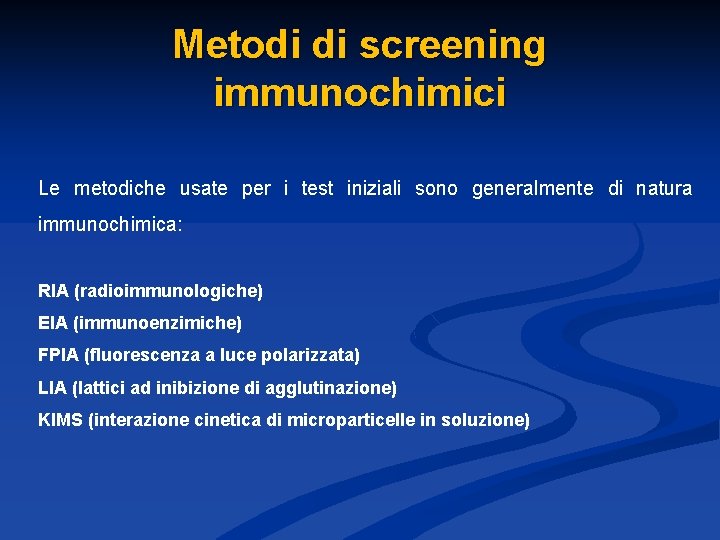 Metodi di screening immunochimici

Le metodiche usate per i test iniziali sono generalmente di natura immunochimica:

RIA (radioimmunologiche)
EIA (immunoenzimiche)
FPIA (fluorescenza a luce polarizzata)
LIA (lattici ad inibizione di agglutinazione)
KIMS (interazione cinetica di microparticelle in soluzione)